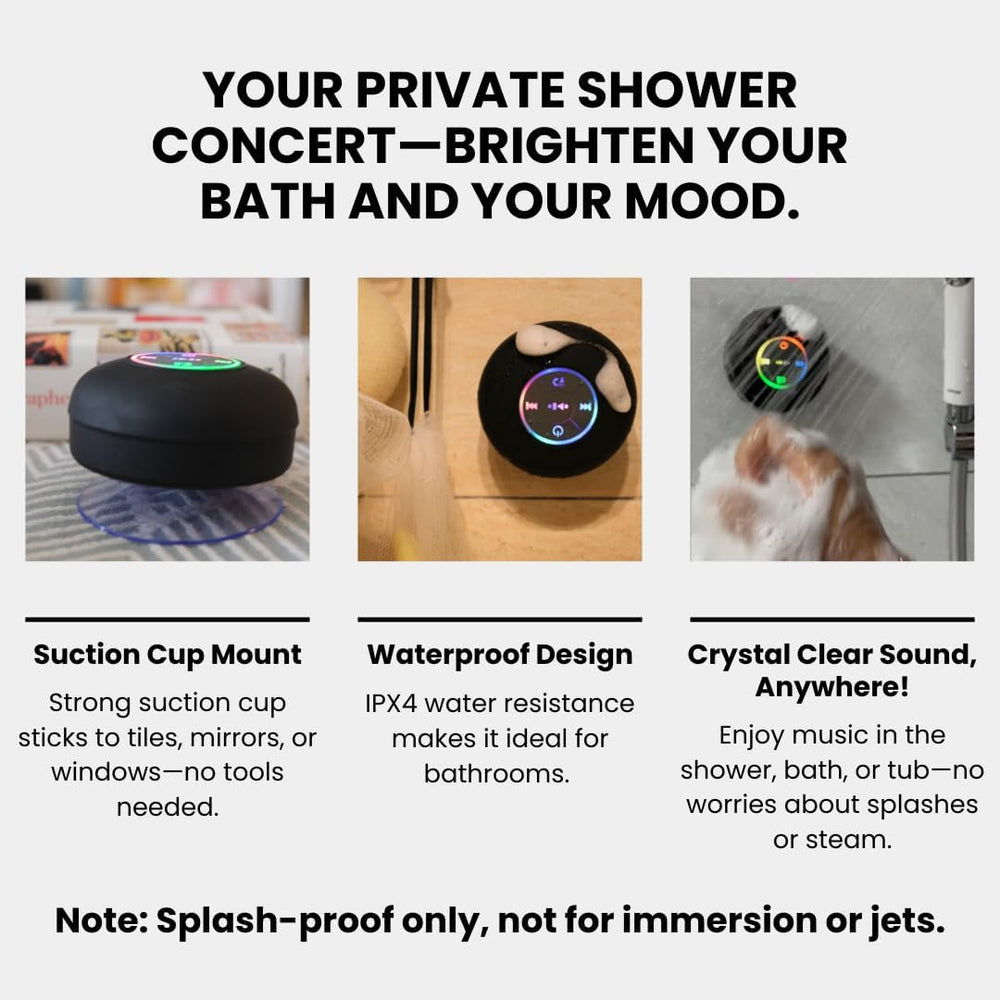 YOUR PRIVATE SHOWER CONCERT—BRIGHTEN YOUR BATH AND YOUR MOOD.

Suction Cup Mount

Strong suction cup sticks to tiles, mirrors, or windows—no tools needed.

Waterproof Design

IPX4 water resistance makes it ideal for bathrooms.

Crystal Clear Sound, Anywhere!

Enjoy music in the shower, bath, or tub—no worries about splashes or steam.

Note: Splash-proof only, not for immersion or jets.